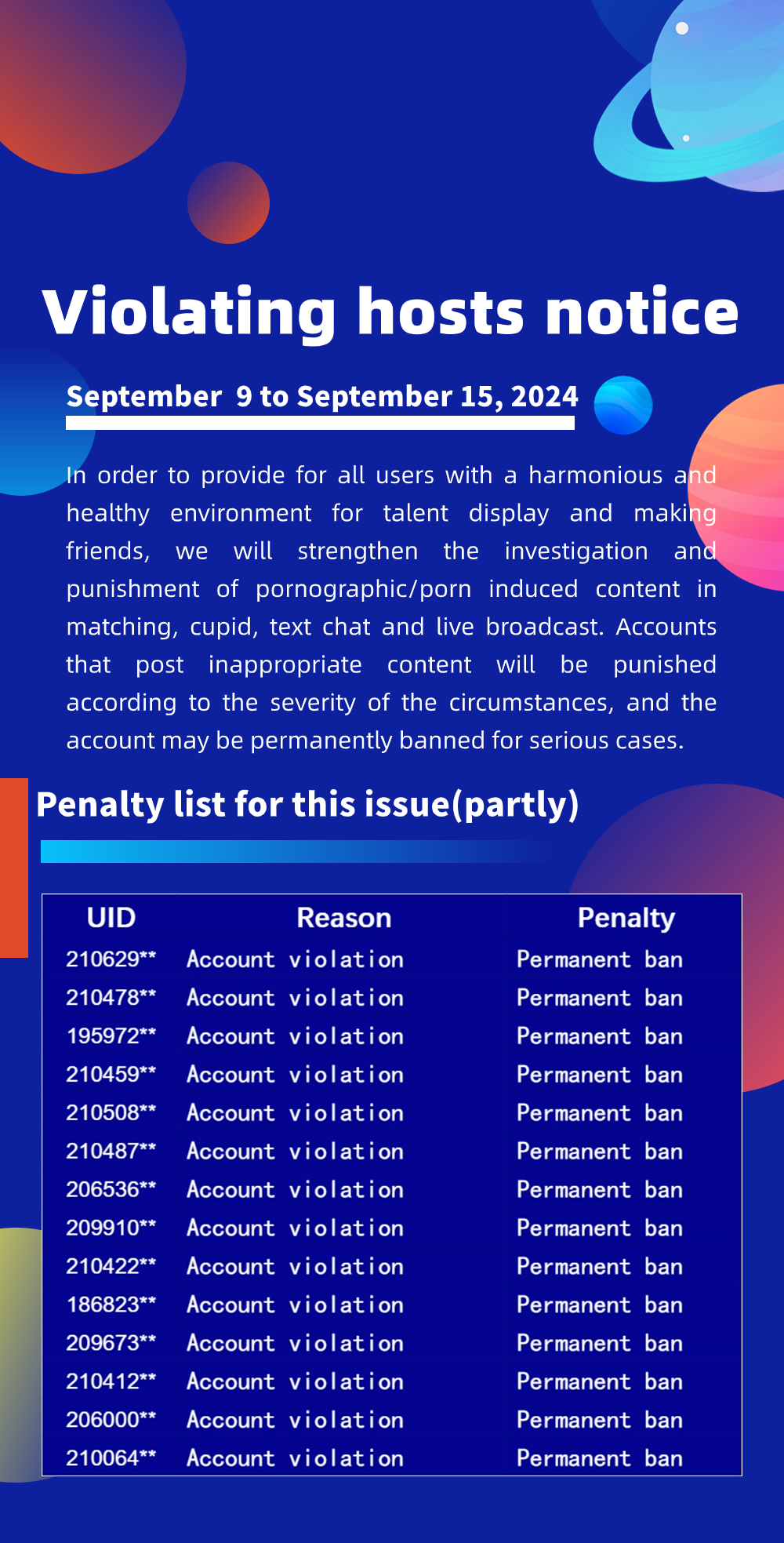 Violating hosts notice

September 9 to September 15, 2024

In order to provide for all users with a harmonious and healthy environment for talent display and making friends, we will strengthen the investigation and punishment of pornographic/porn induced content in matching, cupid, text chat and live broadcast. Accounts that post inappropriate content will be punished according to the severity of the circumstances, and the account may be permanently banned for serious cases.

Penalty list for this issue(partly)

| UID | Reason | Penalty |
|---|---|---|
| 210629** | Account violation | Permanent ban |
| 210478** | Account violation | Permanent ban |
| 195972** | Account violation | Permanent ban |
| 210459** | Account violation | Permanent ban |
| 210508** | Account violation | Permanent ban |
| 210487** | Account violation | Permanent ban |
| 206536** | Account violation | Permanent ban |
| 209910** | Account violation | Permanent ban |
| 210422** | Account violation | Permanent ban |
| 186823** | Account violation | Permanent ban |
| 209673** | Account violation | Permanent ban |
| 210412** | Account violation | Permanent ban |
| 206000** | Account violation | Permanent ban |
| 210064** | Account violation | Permanent ban |